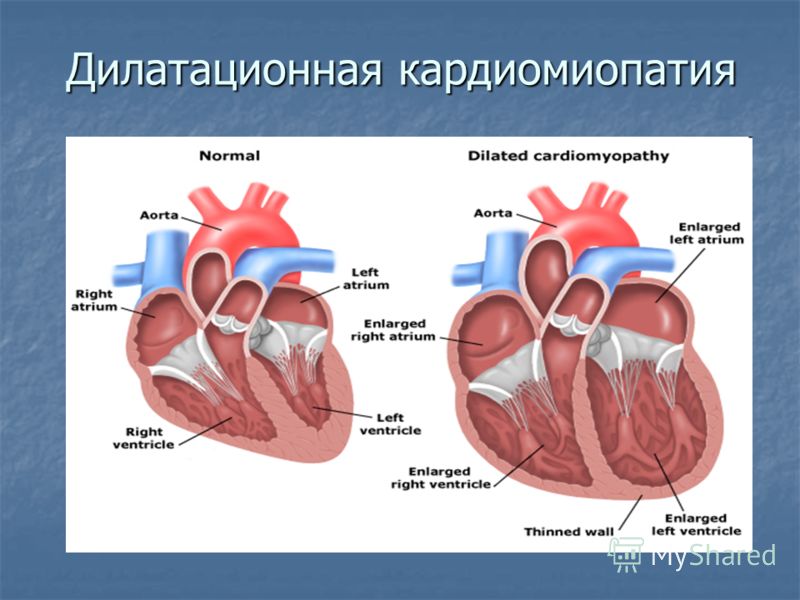 Дилатационная кардиомиопатия

Normal

Aorta

Right atrium

Left atrium

Right ventricle

Left ventricle

Dilated cardiomyopathy

Aorta

Enlarged left atrium

Enlarged right atrium

Enlarged right ventricle

Thinned wall

Enlarged left ventricle

MyShared